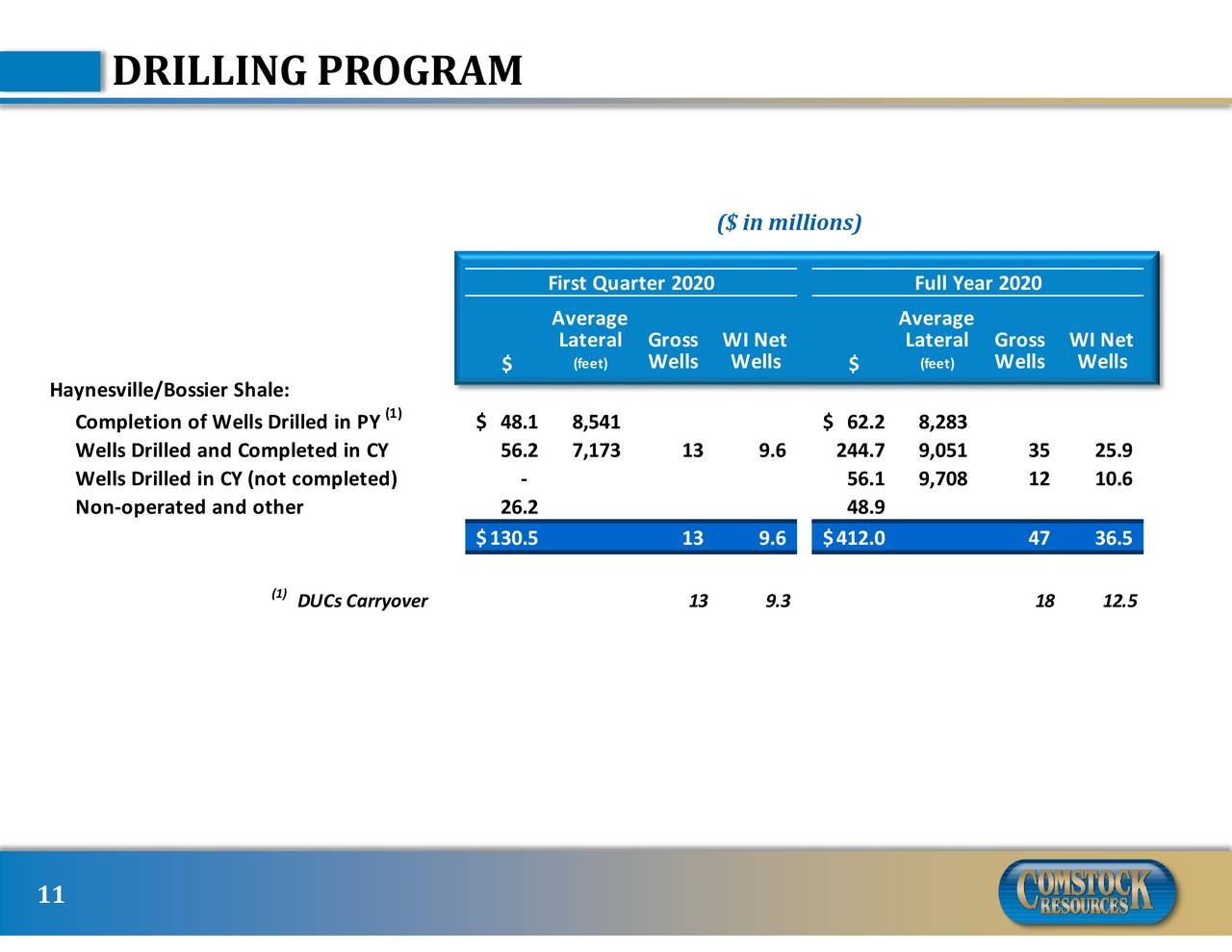 DRILLING PROGRAM

($ in millions)

| | First Quarter 2020 | | | | Full Year 2020 | | | |
|---|---|---|---|---|---|---|---|---|
| | $ | Average Lateral (feet) | Gross Wells | WI Net Wells | $ | Average Lateral (feet) | Gross Wells | WI Net Wells |
| Haynesville/Bossier Shale: | | | | | | | | |
| Completion of Wells Drilled in PY $^{(1)}$ | $ 48.1 | 8,541 | | | $ 62.2 | 8,283 | | |
| Wells Drilled and Completed in CY | 56.2 | 7,173 | 13 | 9.6 | 244.7 | 9,051 | 35 | 25.9 |
| Wells Drilled in CY (not completed) | - | | | | 56.1 | 9,708 | 12 | 10.6 |
| Non-operated and other | 26.2 | | | | 48.9 | | | |
| | $ 130.5 | | 13 | 9.6 | $ 412.0 | | 47 | 36.5 |
| $^{(1)}$ DUCs Carryover | | | 13 | 9.3 | | | 18 | 12.5 |

11

COMSTOCK RESOURCES